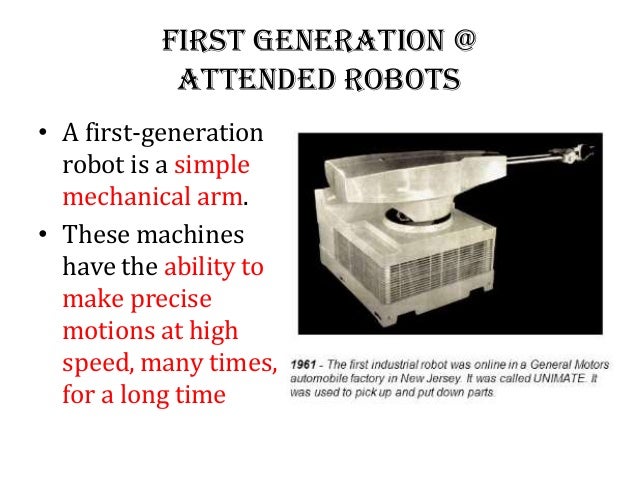 FIRST GENERATION @ ATTENDED ROBOTS

• A first-generation robot is a simple mechanical arm.

• These machines have the ability to make precise motions at high speed, many times, for a long time

1961 - The first industrial robot was online in a General Motors automobile factory in New Jersey. It was called UNIMATE. It was used to pick up and put down parts.